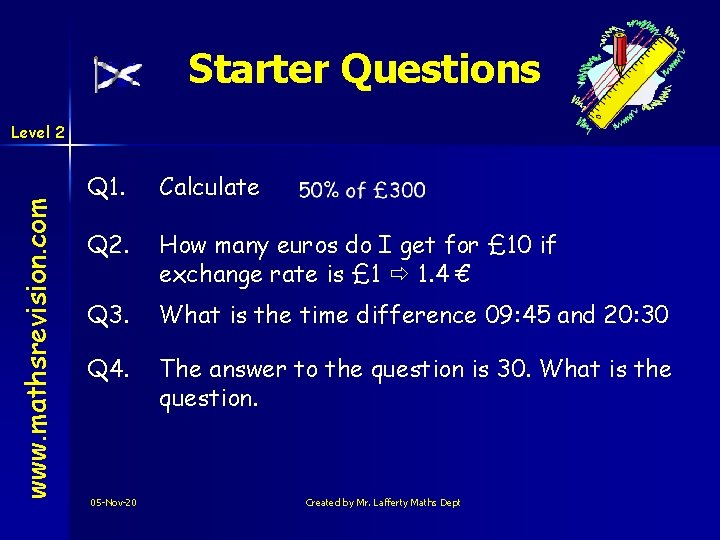 Starter Questions

Level 2

www.mathsrevision.com

Q1. Calculate 50% of £300

Q2. How many euros do I get for £10 if exchange rate is £1 ⇨ 1.4 €

Q3. What is the time difference 09:45 and 20:30

Q4. The answer to the question is 30. What is the question.

05-Nov-20

Created by Mr. Lafferty Maths Dept